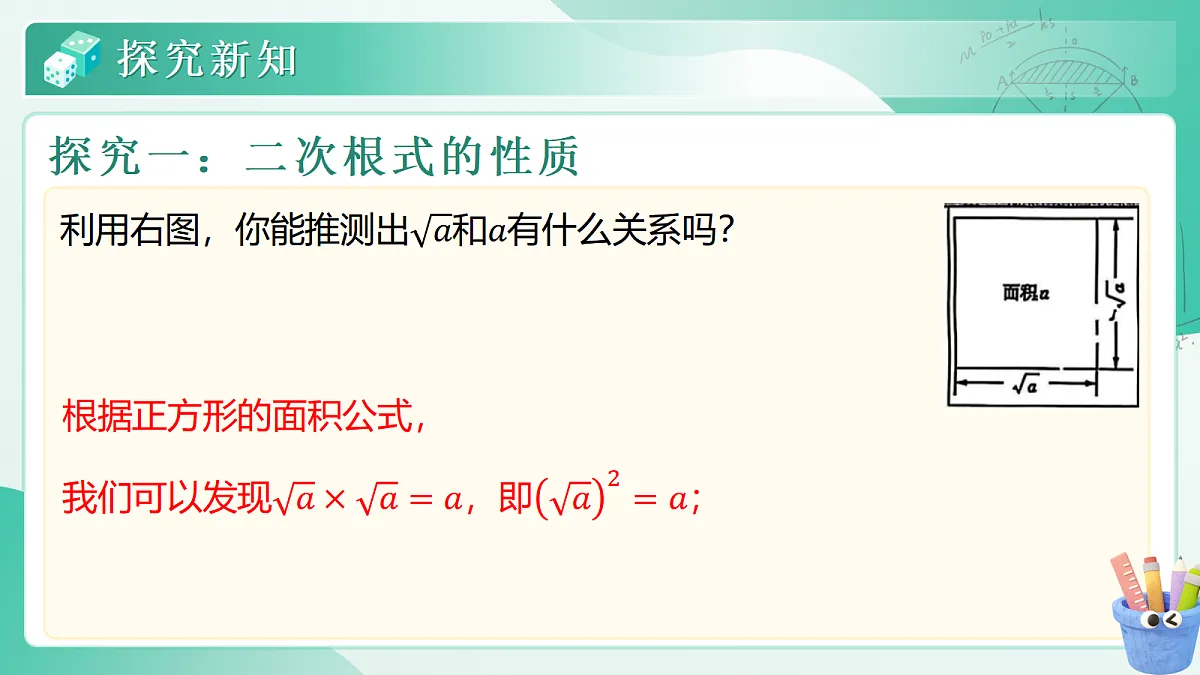 探究新知

探究一：二次根式的性质

利用右图，你能推测出$\sqrt{a}$和$a$有什么关系吗？

面积$a$

$\sqrt{a}$

$\sqrt{a}$

根据正方形的面积公式，

我们可以发现$\sqrt{a}\times\sqrt{a}=a$，即$(\sqrt{a})^2=a$；